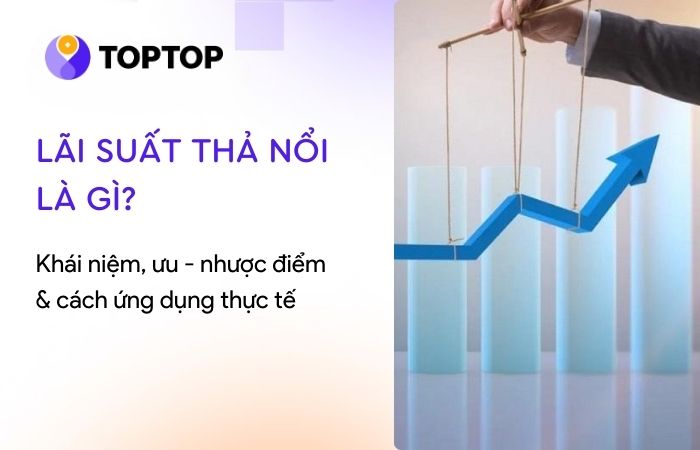 TOPTOP

LÃI SUẤT THẢ NỔI LÀ GÌ?

Khái niệm, ưu - nhược điểm & cách ứng dụng thực tế